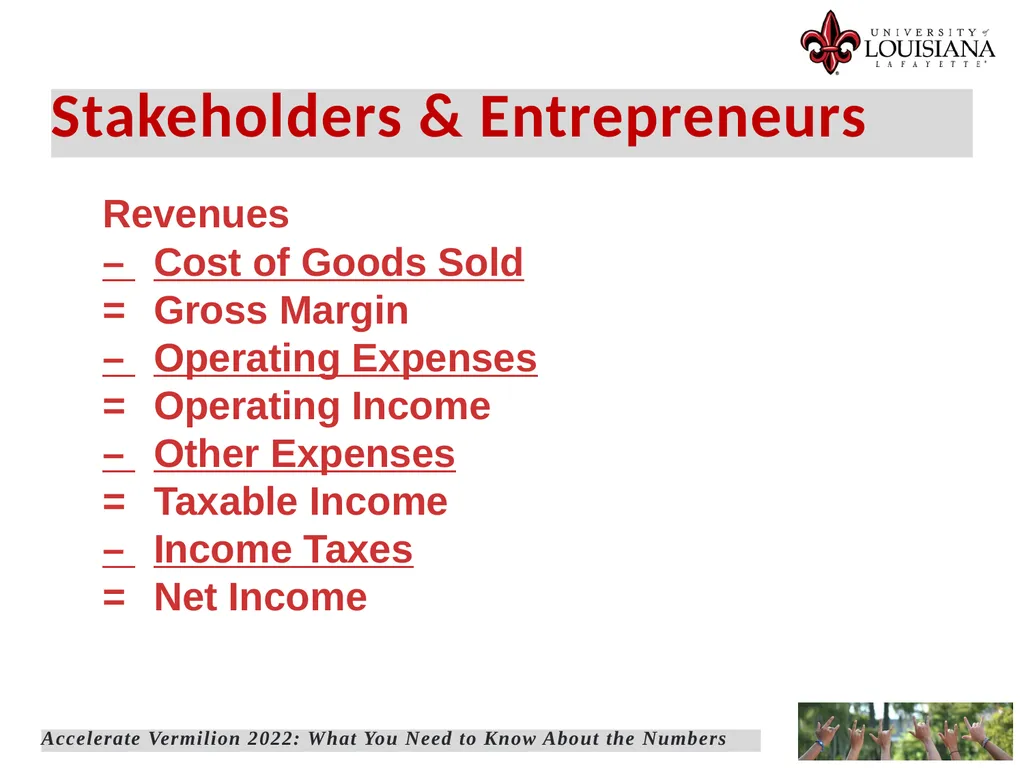 UNIVERSITY of LOUISIANA LAFAYETTE

Stakeholders & Entrepreneurs

Revenues
– Cost of Goods Sold
= Gross Margin
– Operating Expenses
= Operating Income
– Other Expenses
= Taxable Income
– Income Taxes
= Net Income

Accelerate Vermilion 2022: What You Need to Know About the Numbers